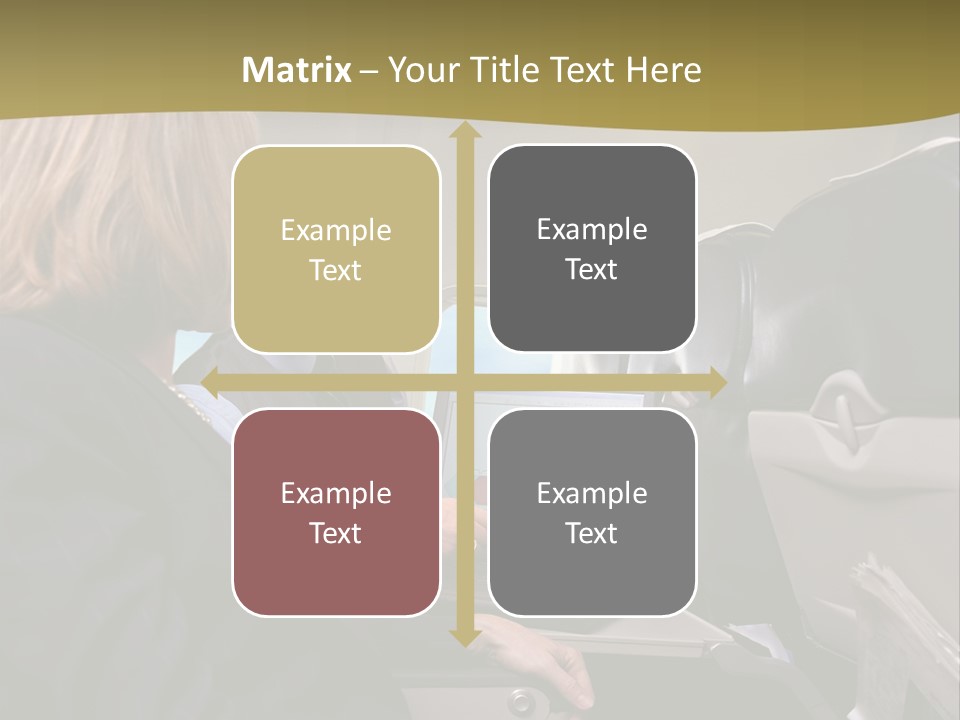 Matrix – Your Title Text Here

Example Text

Example Text

Example Text

Example Text